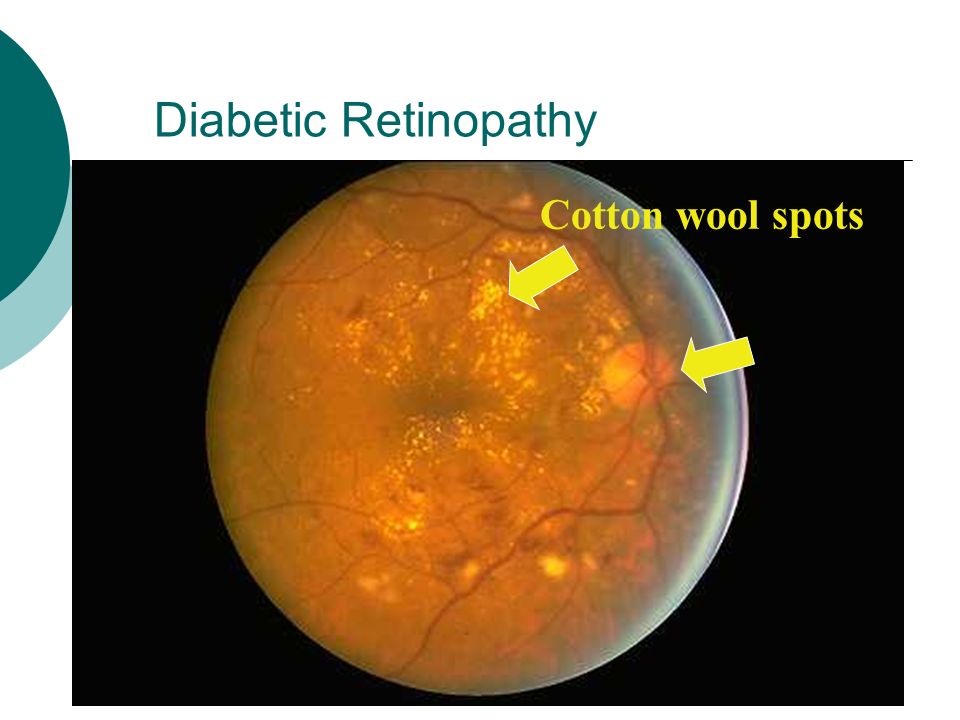 Diabetic Retinopathy

Cotton wool spots